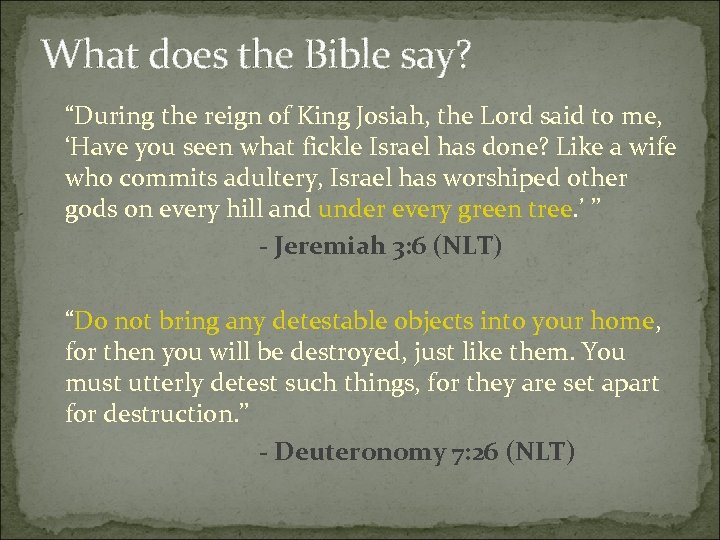 What does the Bible say?

“During the reign of King Josiah, the Lord said to me, ‘Have you seen what fickle Israel has done? Like a wife who commits adultery, Israel has worshiped other gods on every hill and under every green tree.’ ”

- Jeremiah 3:6 (NLT)

“Do not bring any detestable objects into your home, for then you will be destroyed, just like them. You must utterly detest such things, for they are set apart for destruction.”

- Deuteronomy 7:26 (NLT)